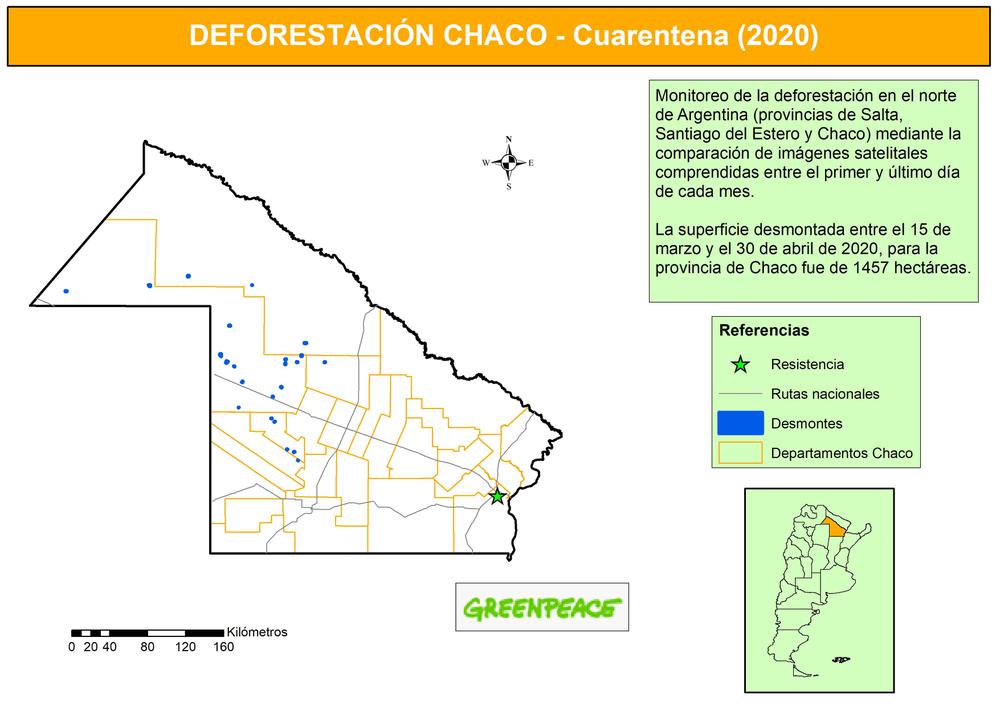 DEFORESTACIÓN CHACO - Cuarentena (2020)

Monitoreo de la deforestación en el norte de Argentina (provincias de Salta, Santiago del Estero y Chaco) mediante la comparación de imágenes satelitales comprendidas entre el primer y último día de cada mes.

La superficie desmontada entre el 15 de marzo y el 30 de abril de 2020, para la provincia de Chaco fue de 1457 hectáreas.

N
W E
S

Referencias
Resistencia
Rutas nacionales
Desmontes
Departamentos Chaco

GREENPEACE

Kilómetros
0 20 40 80 120 160